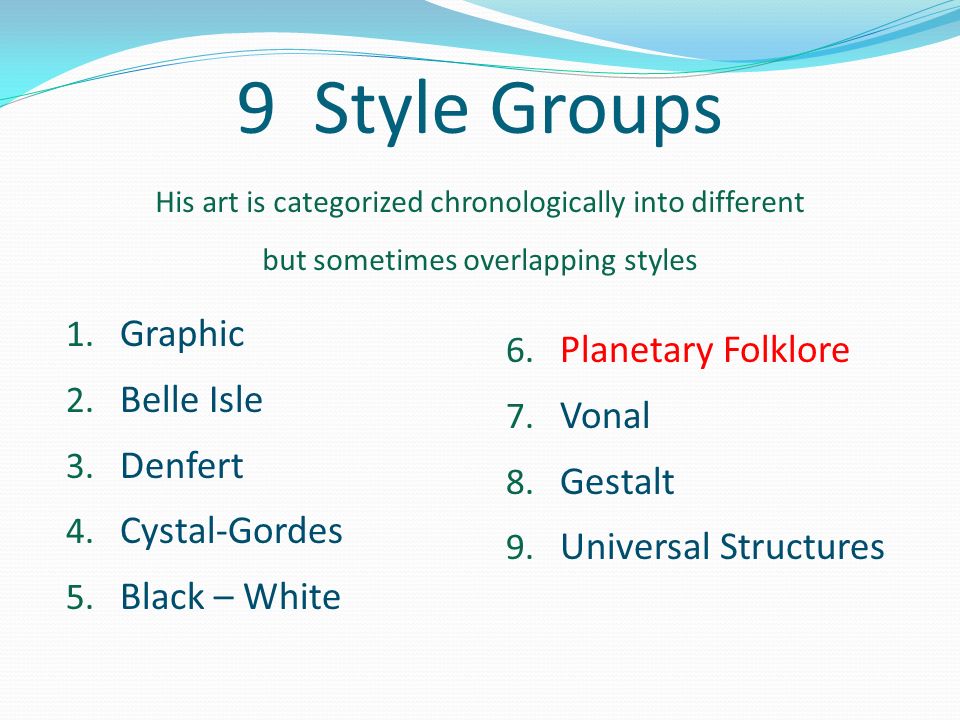 9 Style Groups

His art is categorized chronologically into different but sometimes overlapping styles

1. Graphic
2. Belle Isle
3. Denfert
4. Cystal-Gordes
5. Black – White

6. Planetary Folklore
7. Vonal
8. Gestalt
9. Universal Structures